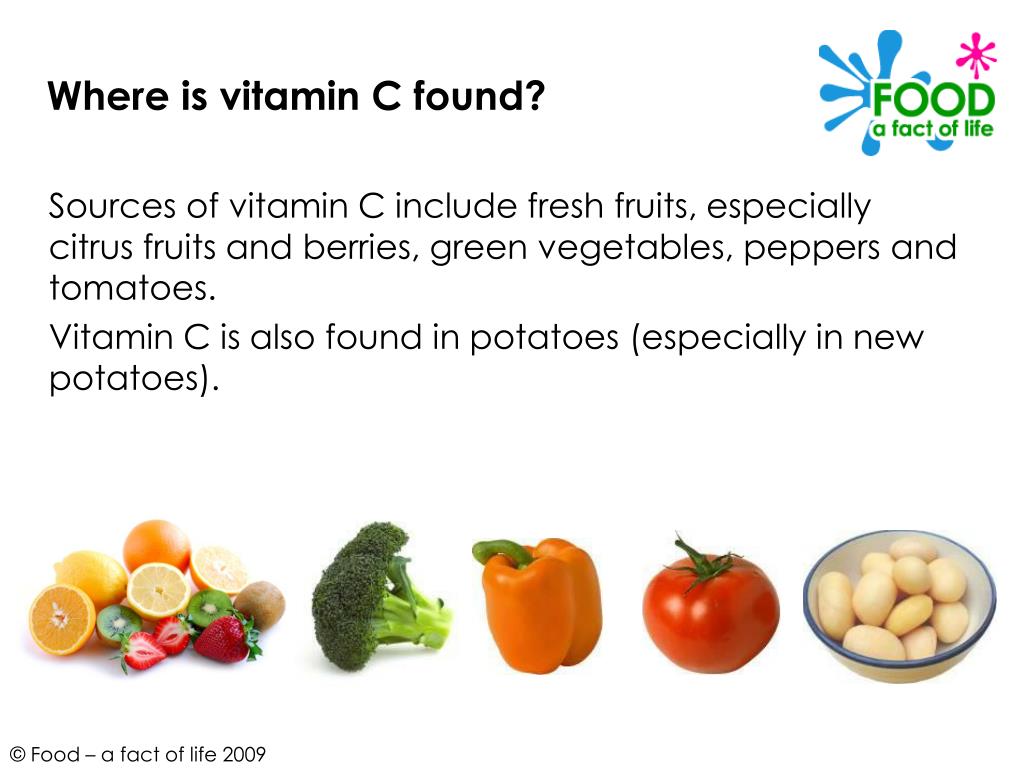 Where is vitamin C found?

FOOD
a fact of life

Sources of vitamin C include fresh fruits, especially citrus fruits and berries, green vegetables, peppers and tomatoes.

Vitamin C is also found in potatoes (especially in new potatoes).

© Food – a fact of life 2009